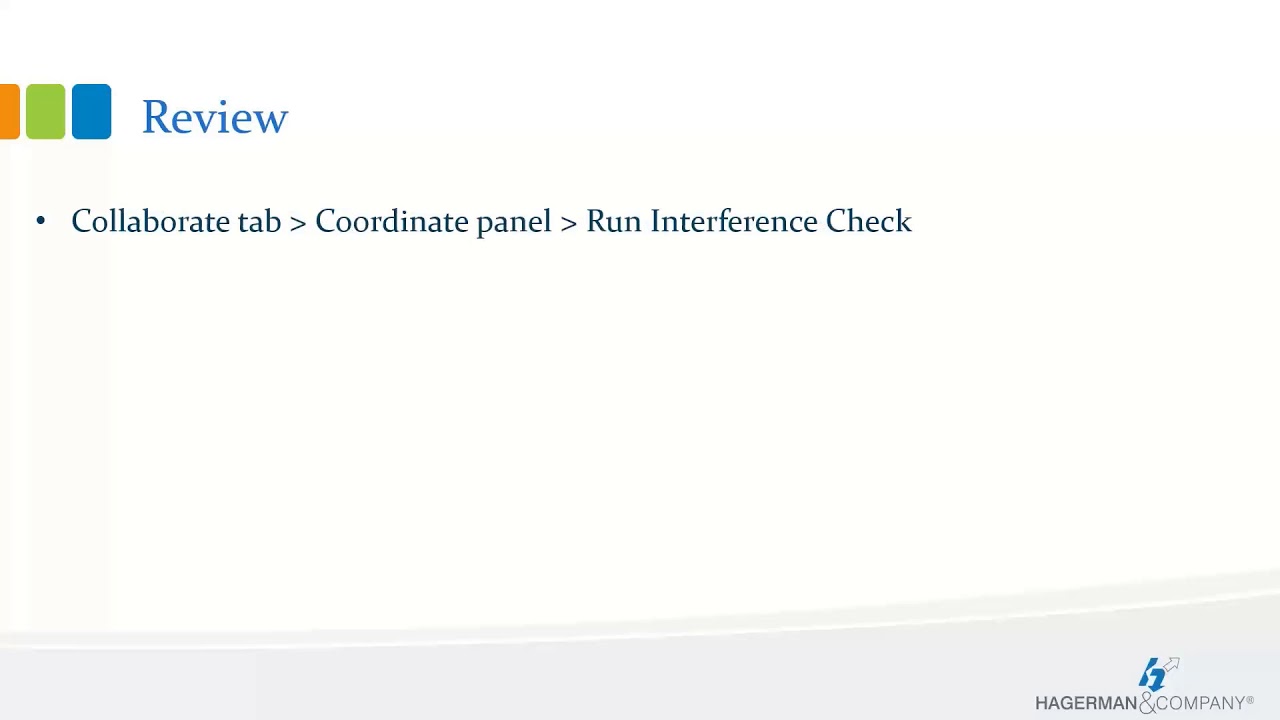 Review

• Collaborate tab > Coordinate panel > Run Interference Check

HAGERMAN&COMPANY®